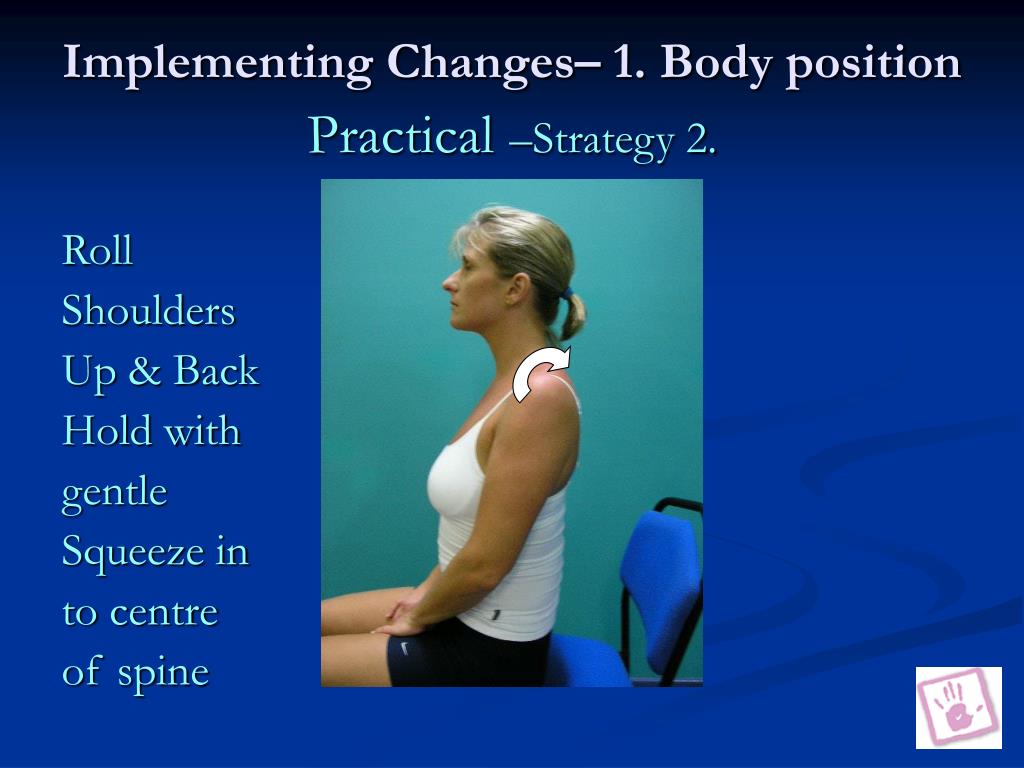 Implementing Changes– 1. Body position

Practical –Strategy 2.

Roll Shoulders Up & Back Hold with gentle Squeeze in to centre of spine